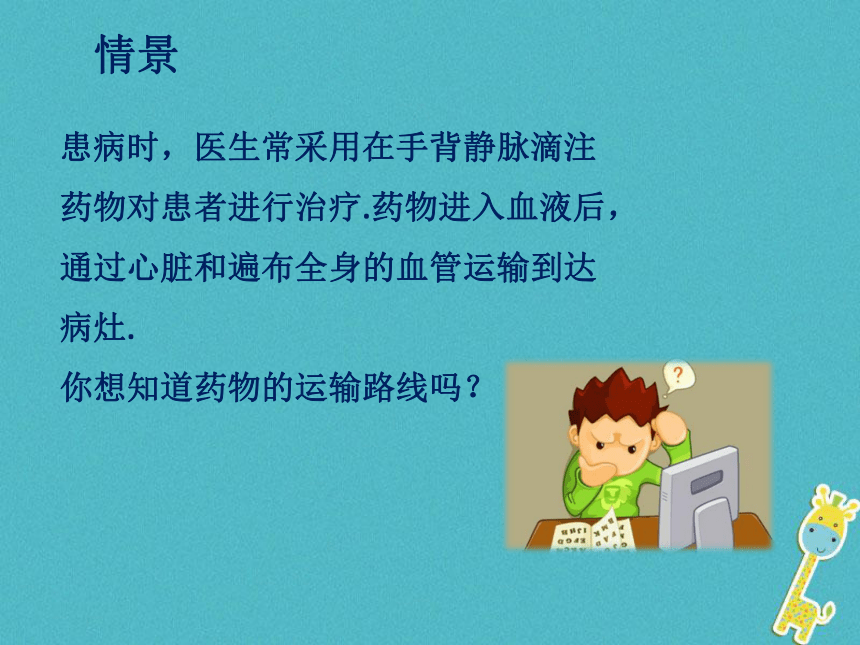 情景

患病时，医生常采用在手背静脉滴注药物对患者进行治疗.药物进入血液后，通过心脏和遍布全身的血管运输到达病灶.

你想知道药物的运输路线吗？

?